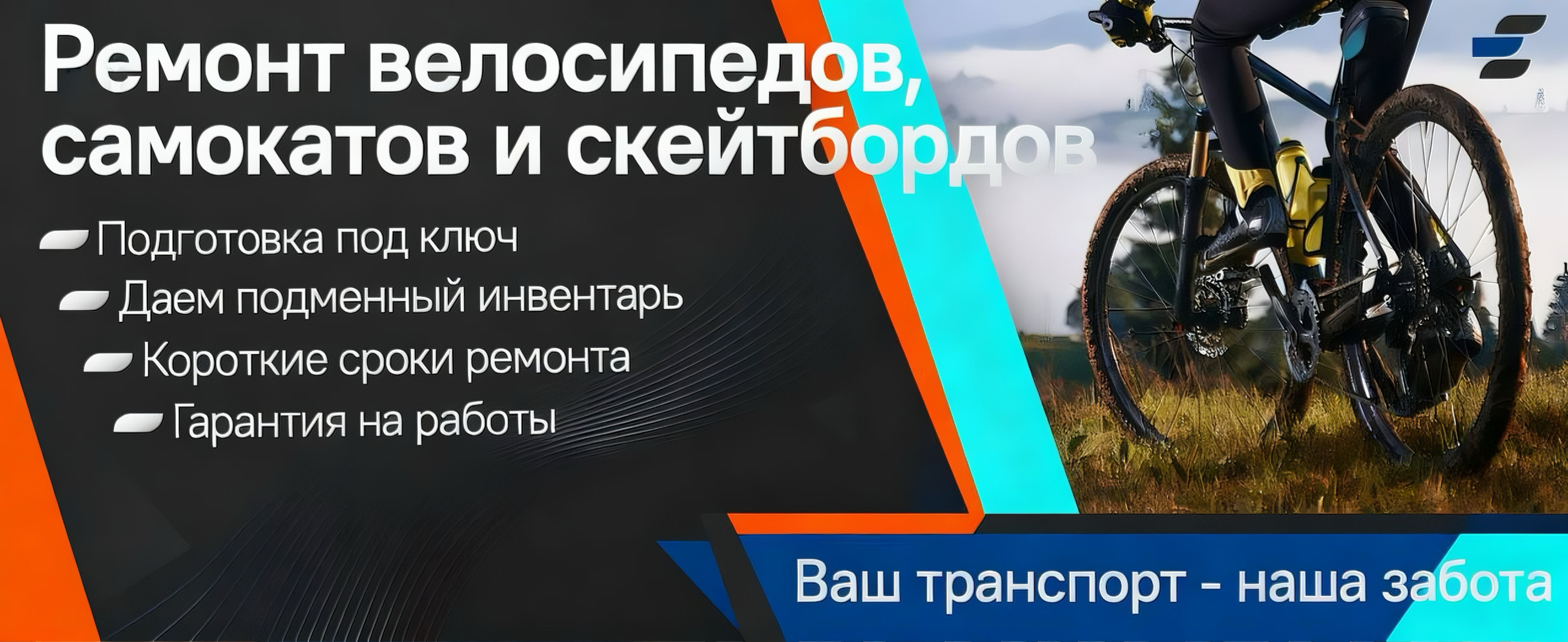 Ремонт велосипедов, самокатов и скейтбордов

Подготовка под ключ

Даем подменный инвентарь

Короткие сроки ремонта

Гарантия на работы

Ваш транспорт - наша забота